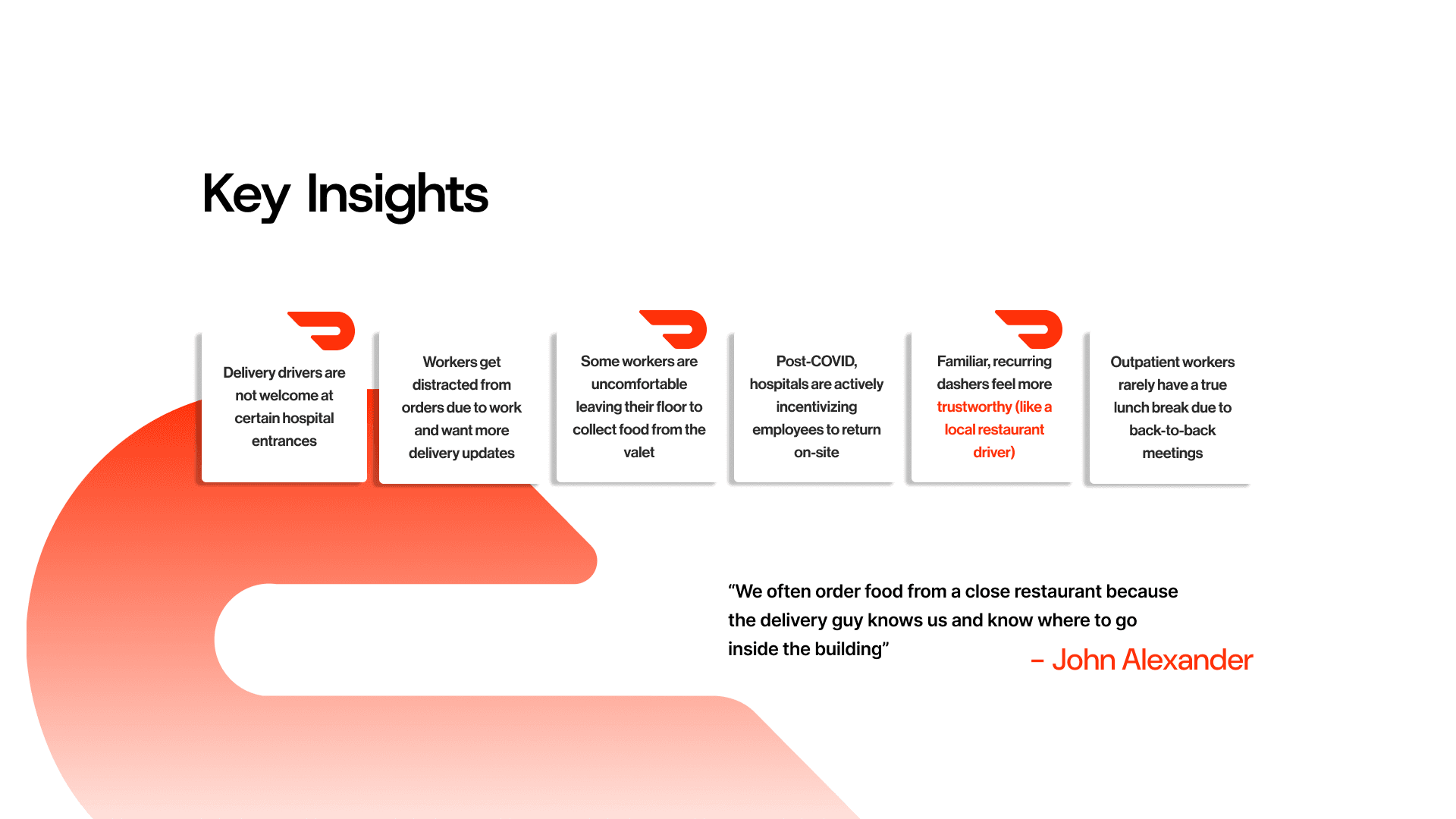 Key Insights

Delivery drivers are not welcome at certain hospital entrances

Workers get distracted from orders due to work and want more delivery updates

Some workers are uncomfortable leaving their floor to collect food from the valet

Post-COVID, hospitals are actively incentivizing employees to return on-site

Familiar, recurring dashers feel more trustworthy (like a local restaurant driver)

Outpatient workers rarely have a true lunch break due to back-to-back meetings

"We often order food from a close restaurant because the delivery guy knows us and know where to go inside the building"

- John Alexander